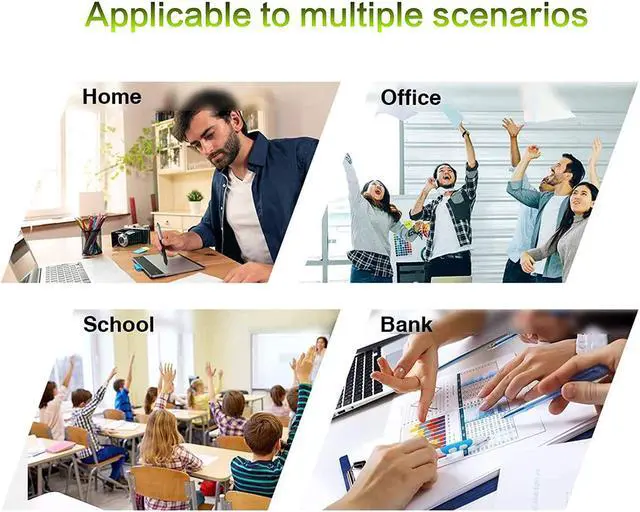 Applicable to multiple scenarios

Home

Office

School

Bank